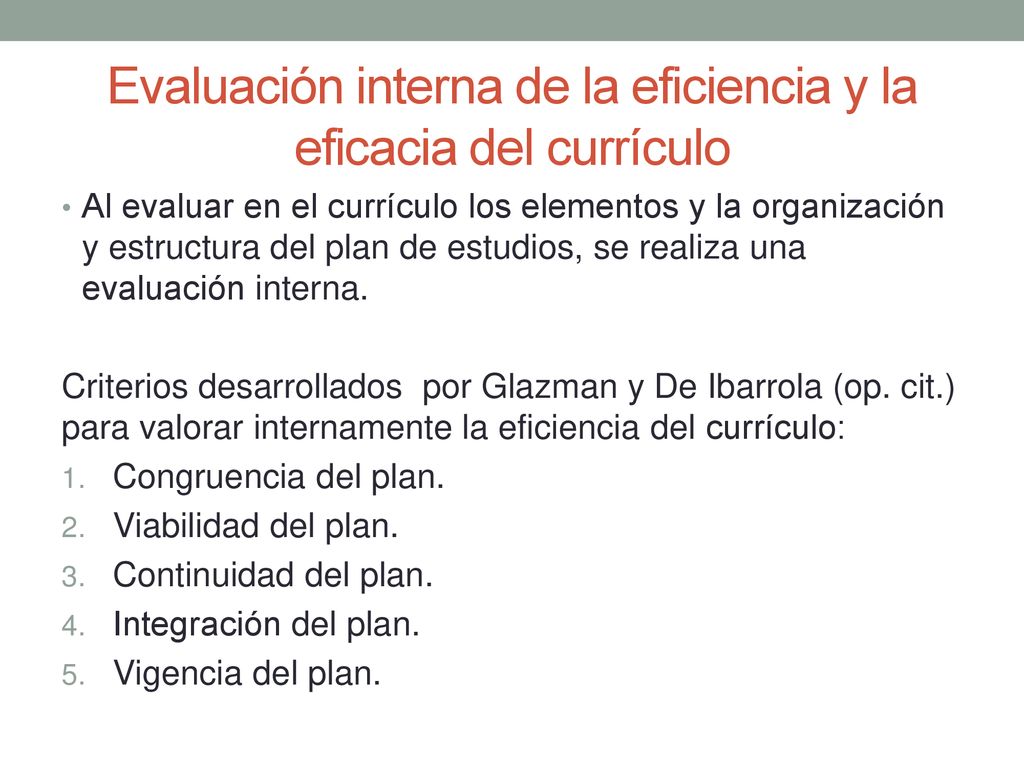 Evaluación interna de la eficiencia y la eficacia del currículo

• Al evaluar en el currículo los elementos y la organización y estructura del plan de estudios, se realiza una evaluación interna.

Criterios desarrollados por Glazman y De Ibarrola (op. cit.) para valorar internamente la eficiencia del currículo:

1. Congruencia del plan.
2. Viabilidad del plan.
3. Continuidad del plan.
4. Integración del plan.
5. Vigencia del plan.